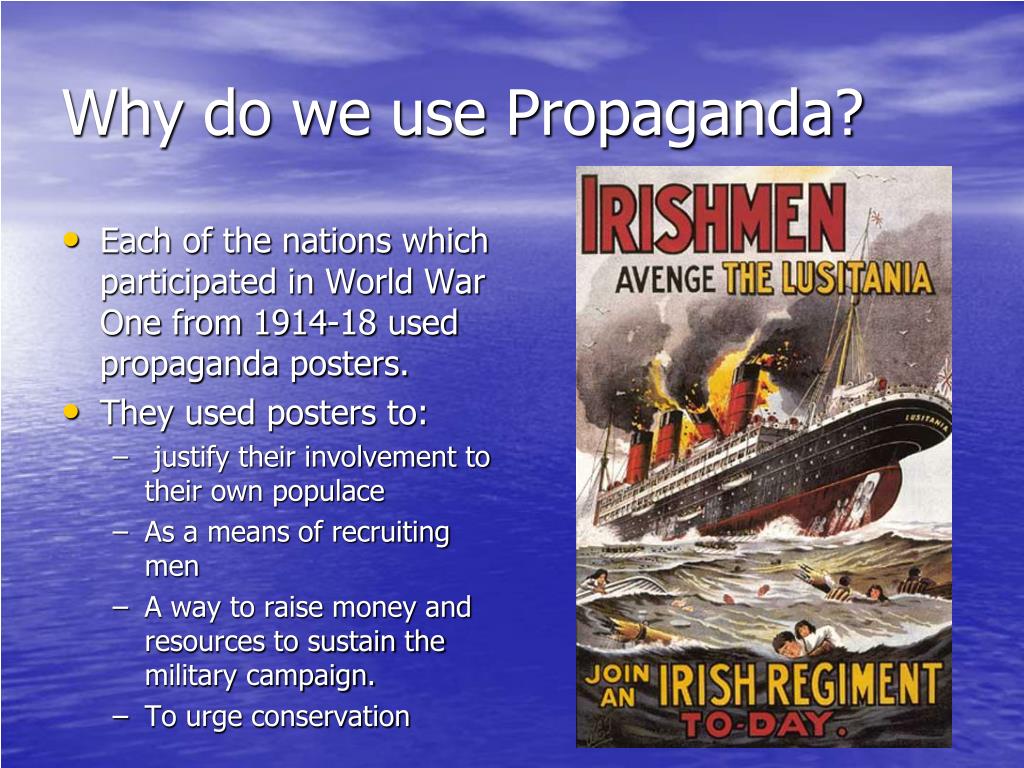 Why do we use Propaganda?

• Each of the nations which participated in World War One from 1914-18 used propaganda posters.
• They used posters to:
– justify their involvement to their own populace
– As a means of recruiting men
– A way to raise money and resources to sustain the military campaign.
– To urge conservation

IRISHMEN
AVENGE THE LUSITANIA
LUSITANIA
JOIN AN IRISH REGIMENT TO-DAY.